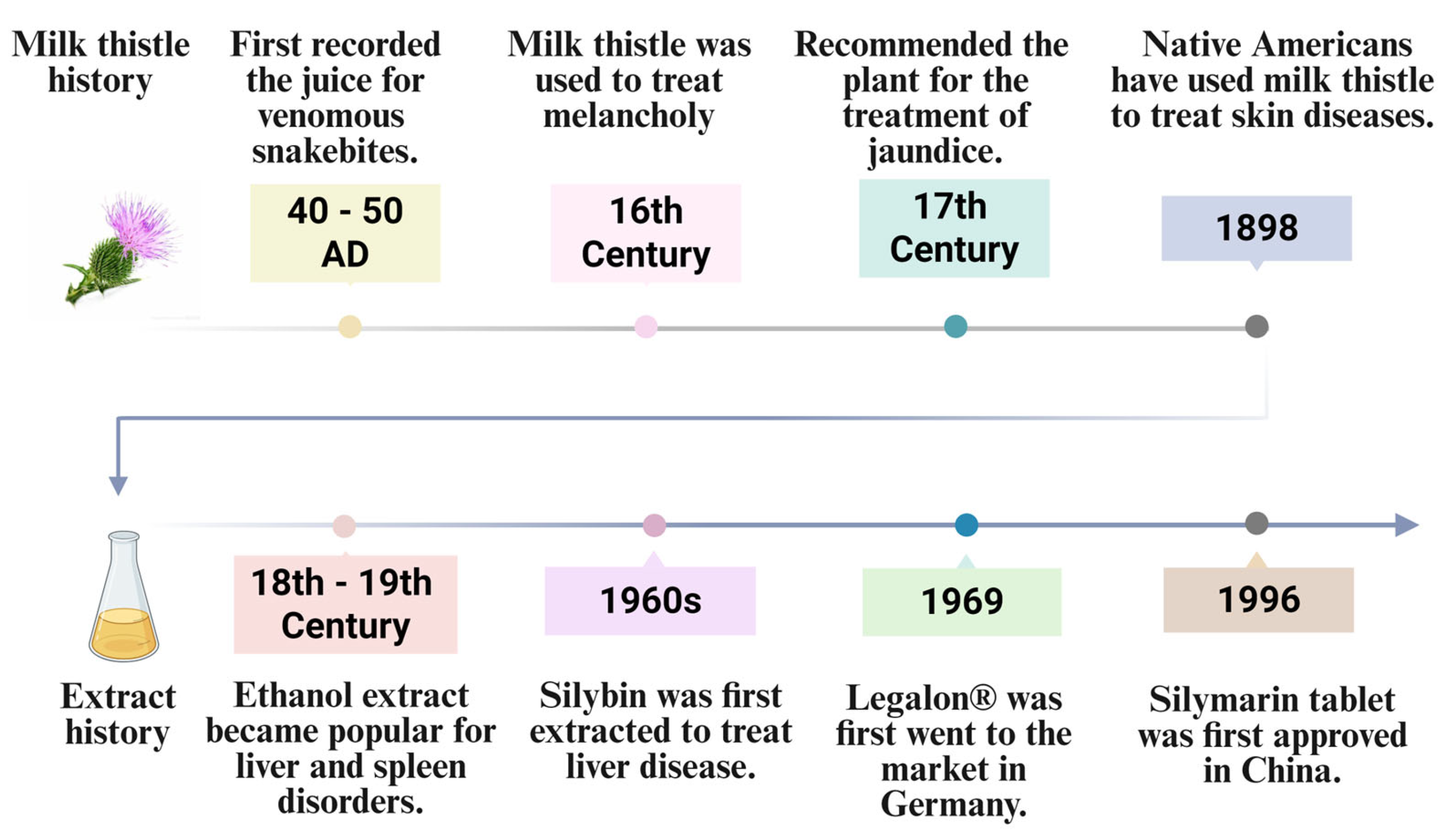 Milk thistle history

First recorded the juice for venomous snakebites.

40 - 50 AD

Milk thistle was used to treat melancholy

16th Century

Recommended the plant for the treatment of jaundice.

17th Century

Native Americans have used milk thistle to treat skin diseases.

1898

Extract history

18th - 19th Century

Ethanol extract became popular for liver and spleen disorders.

1960s

Silybin was first extracted to treat liver disease.

1969

Legalon® was first went to the market in Germany.

1996

Silymarin tablet was first approved in China.